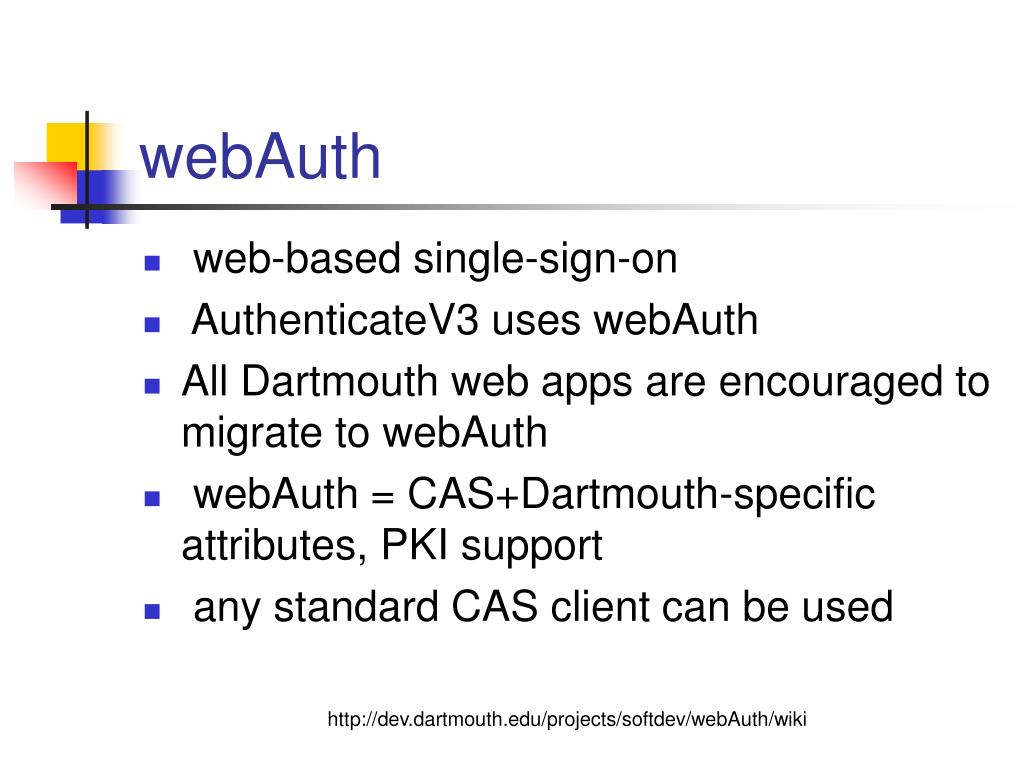 webAuth

- web-based single-sign-on
- AuthenticateV3 uses webAuth
- All Dartmouth web apps are encouraged to migrate to webAuth
- webAuth = CAS+Dartmouth-specific attributes, PKI support
- any standard CAS client can be used

http://dev.dartmouth.edu/projects/softdev/webAuth/wiki